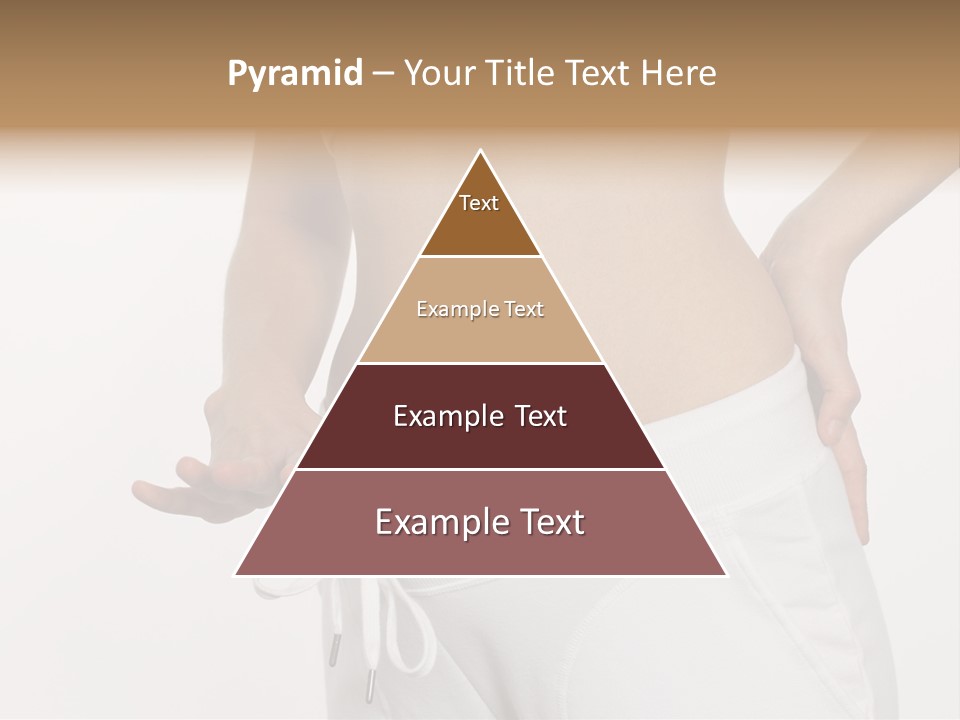 Pyramid – Your Title Text Here

Text

Example Text

Example Text

Example Text